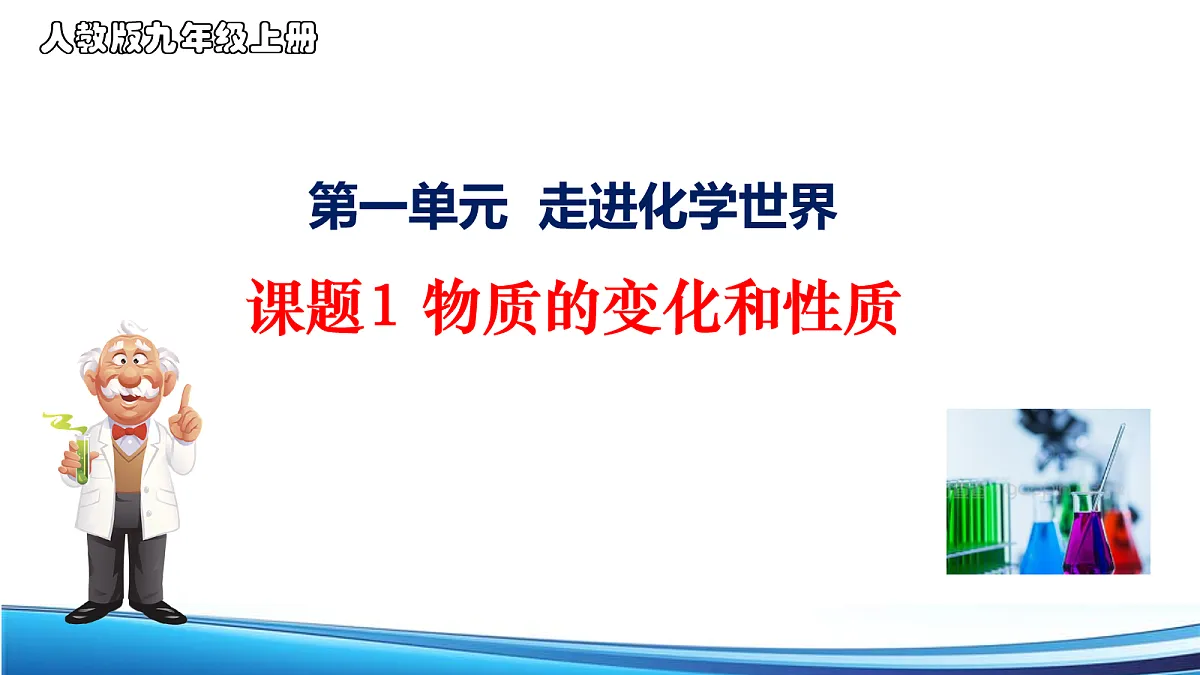 人教版九年级上册

第一单元 走进化学世界

课题1 物质的变化和性质